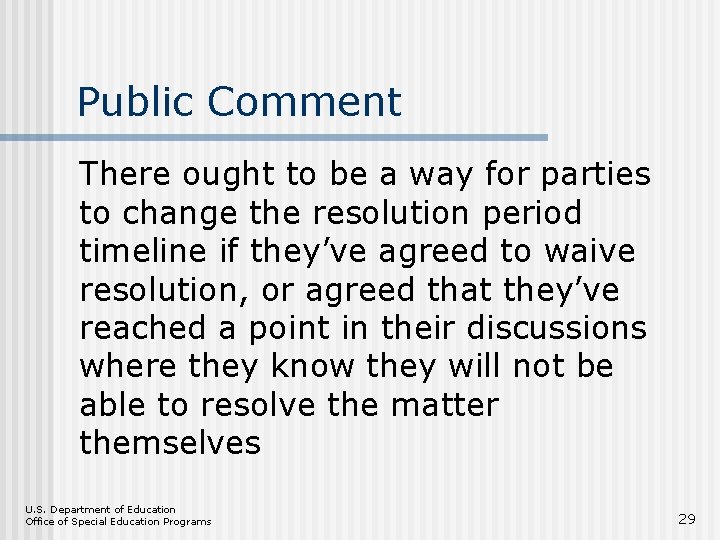 Public Comment

There ought to be a way for parties to change the resolution period timeline if they've agreed to waive resolution, or agreed that they've reached a point in their discussions where they know they will not be able to resolve the matter themselves

U.S. Department of Education
Office of Special Education Programs

29